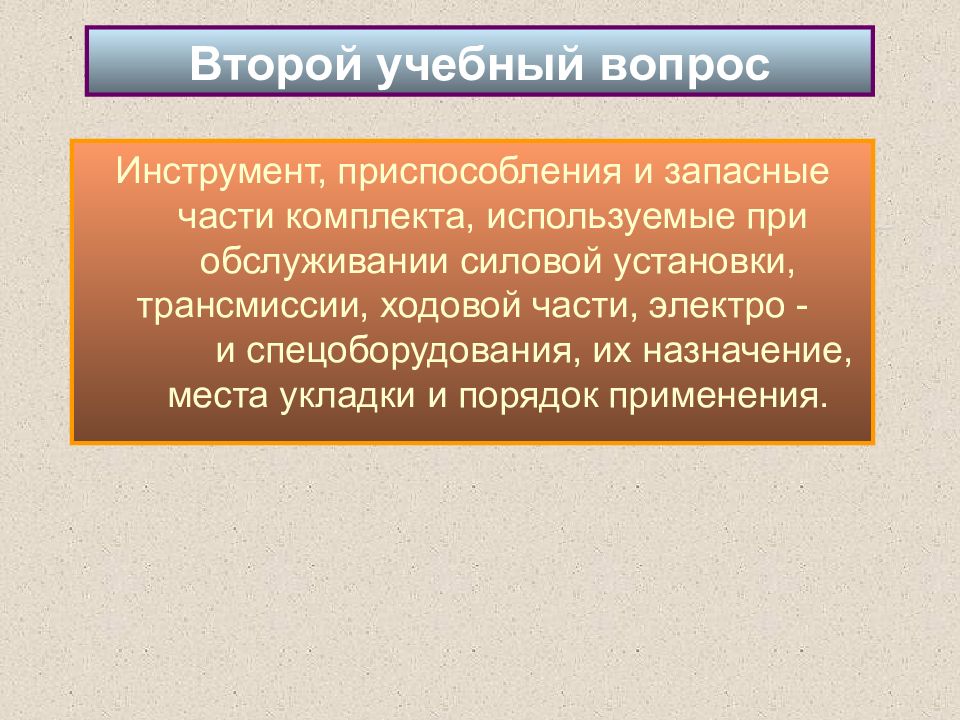 Второй учебный вопрос

Инструмент, приспособления и запасные части комплекта, используемые при обслуживании силовой установки, трансмиссии, ходовой части, электро - и спецоборудования, их назначение, места укладки и порядок применения.